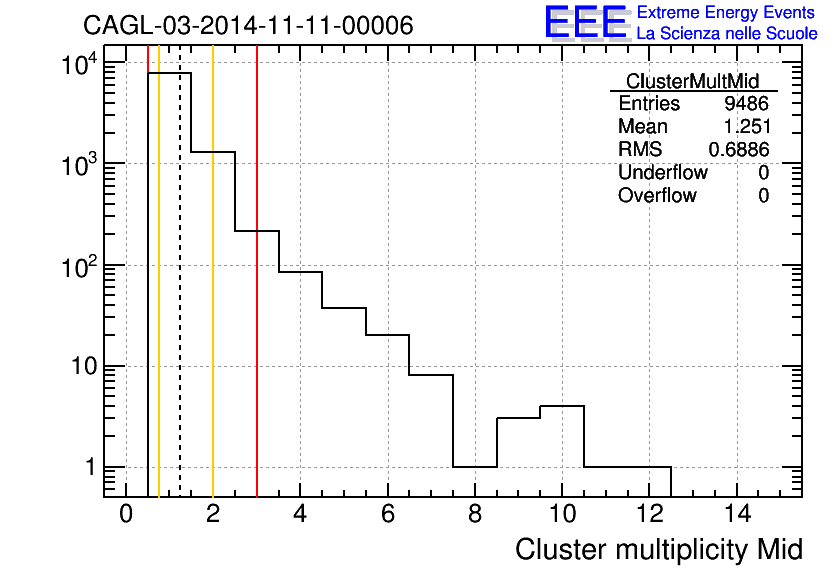 CAGL-03-2014-11-11-00006

EEE Extreme Energy Events
La Scienza nelle Scuole

| ClusterMultMid | |
|---|---|
| Entries | 9486 |
| Mean | 1.251 |
| RMS | 0.6886 |
| Underflow | 0 |
| Overflow | 0 |

$10^4$
$10^3$
$10^2$
10
1

0 2 4 6 8 10 12 14

Cluster multiplicity Mid